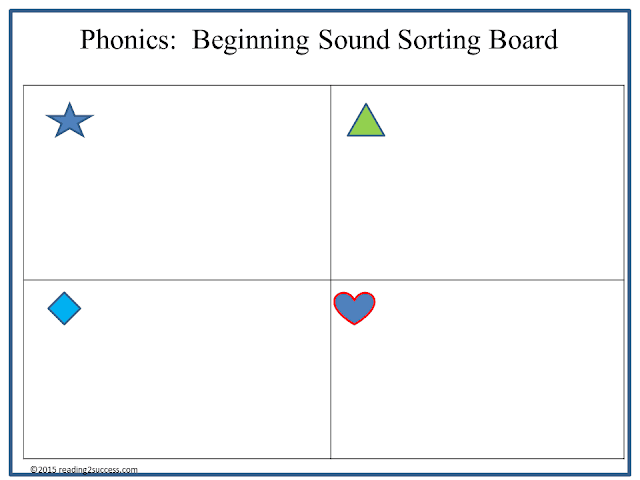 Phonics: Beginning Sound Sorting Board

©2015 reading2success.com